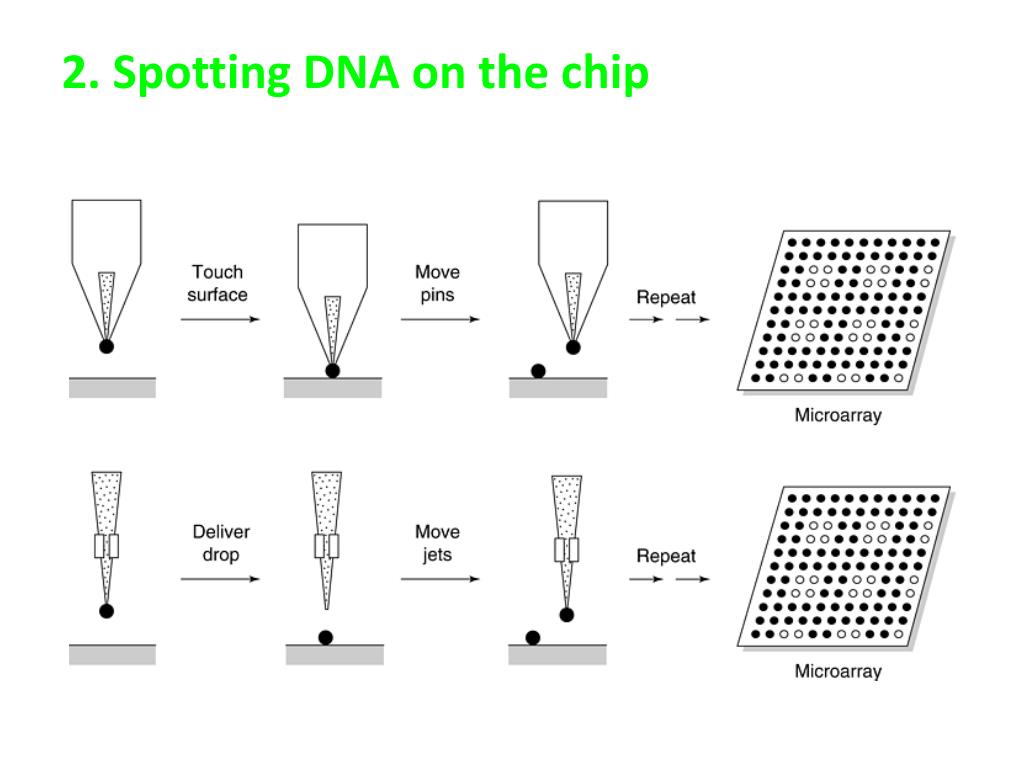 2. Spotting DNA on the chip

Touch surface

Move pins

Repeat

Microarray

Deliver drop

Move jets

Repeat

Microarray